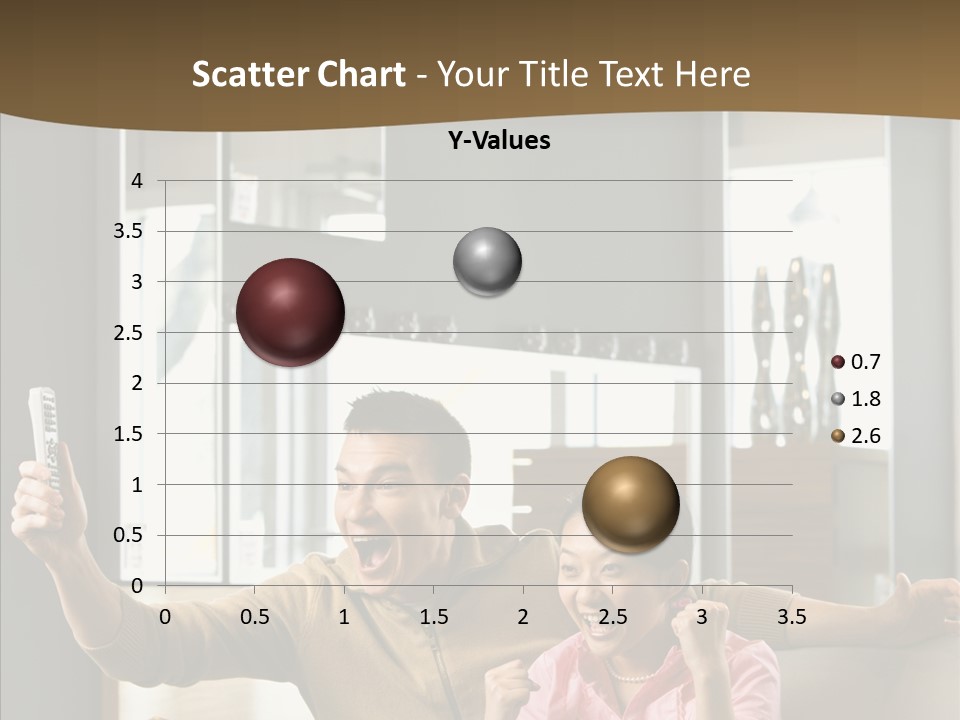 Scatter Chart - Your Title Text Here

Y-Values

4
3.5
3
2.5
2
1.5
1
0.5
0

0 0.5 1 1.5 2 2.5 3 3.5

0.7
1.8
2.6